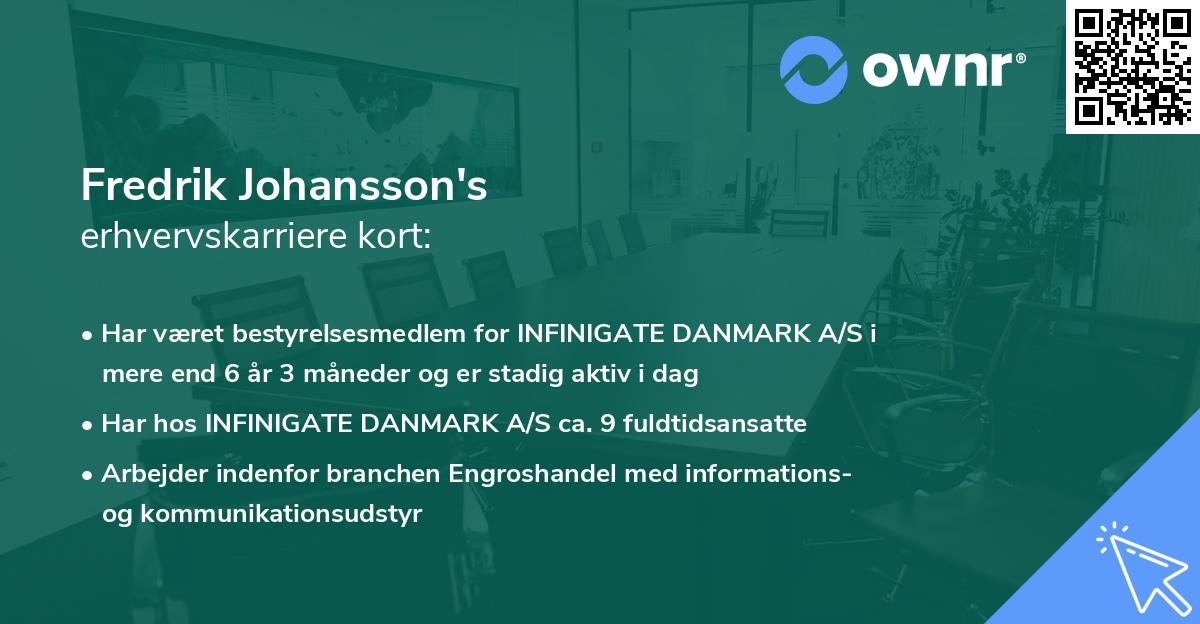 ownr®

Fredrik Johansson's
erhvervskarriere kort:

• Har været bestyrelsesmedlem for INFINIGATE DANMARK A/S i mere end 6 år 3 måneder og er stadig aktiv i dag

• Har hos INFINIGATE DANMARK A/S ca. 9 fuldtidsansatte

• Arbejder indenfor branchen Engroshandel med informations- og kommunikationsudstyr